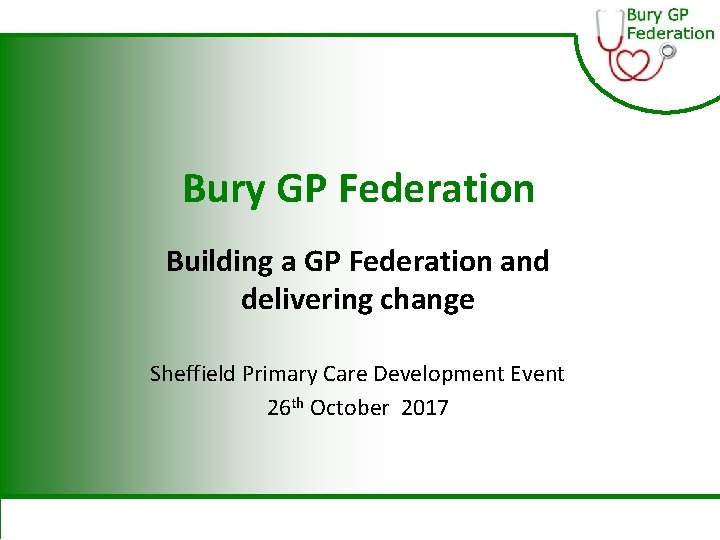 Bury GP Federation

Bury GP Federation

Building a GP Federation and delivering change

Sheffield Primary Care Development Event
26$^{th}$ October 2017